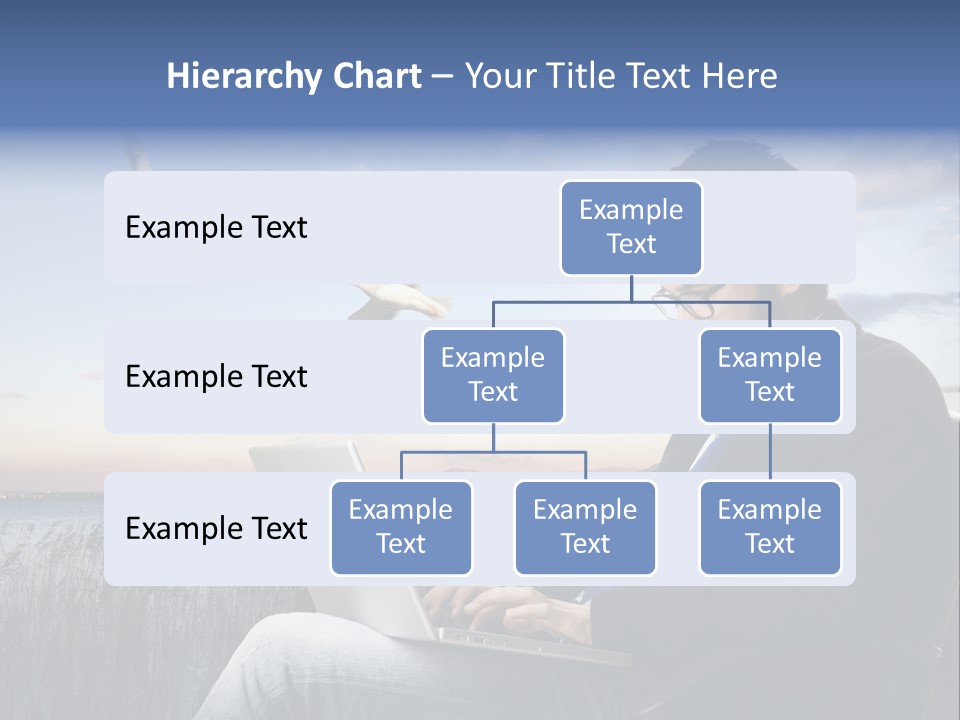 Hierarchy Chart – Your Title Text Here

Example Text

Example Text

Example Text

Example Text

Example Text

Example Text

Example Text

Example Text

Example Text